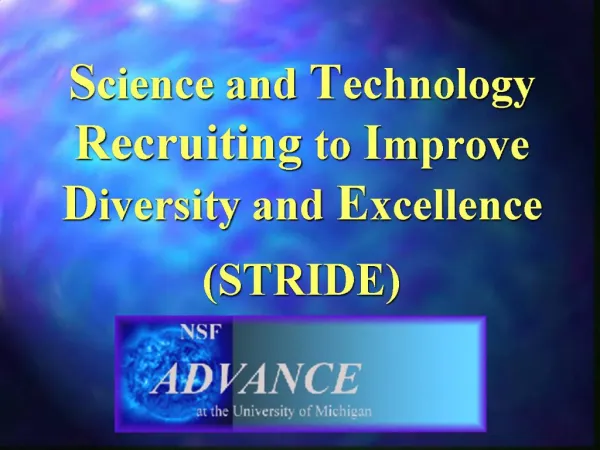 Science and Technology Recruiting to Improve Diversity and Excellence

(STRIDE)

NSF
ADVANCE
at the University of Michigan